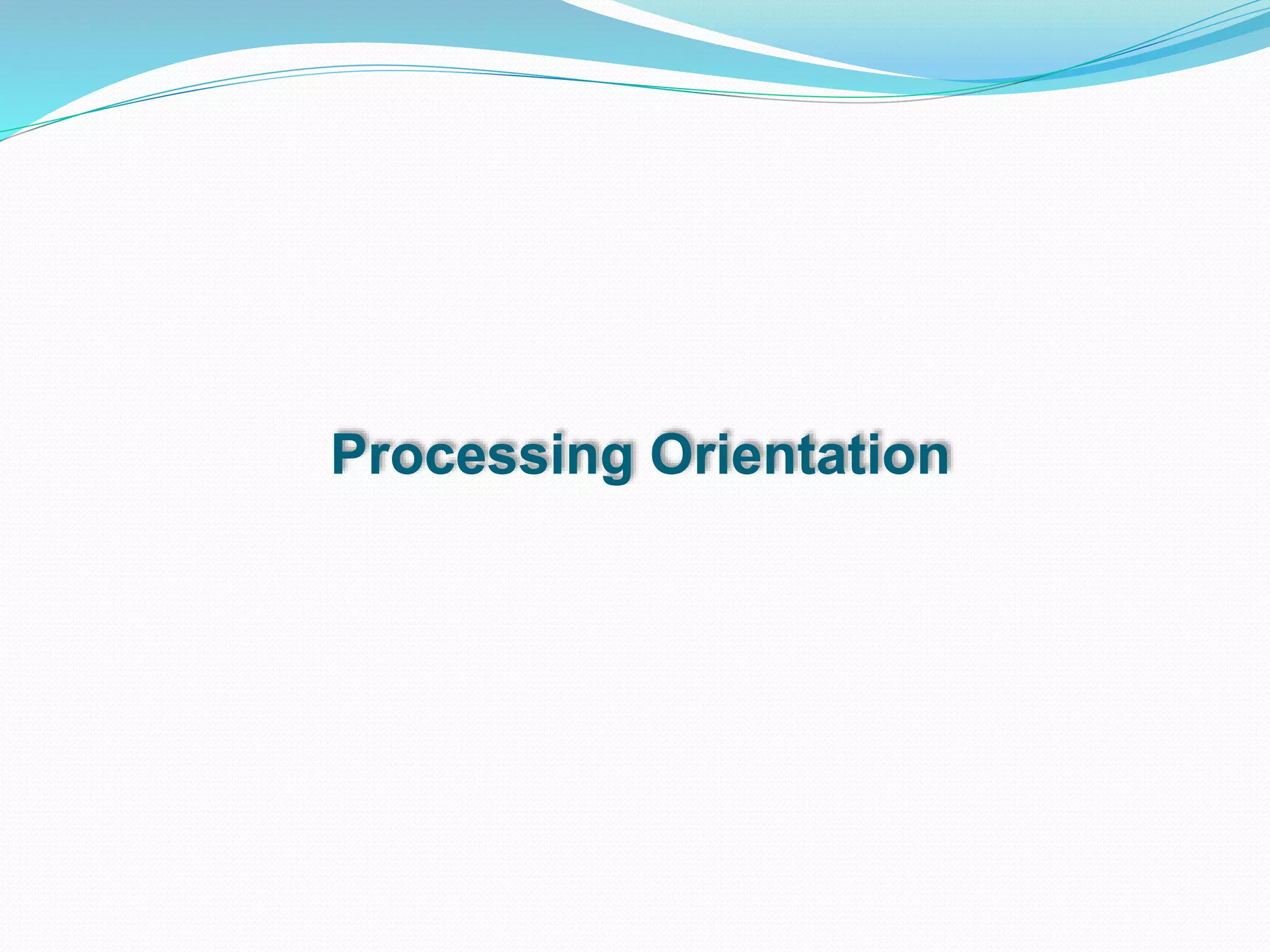 Processing Orientation